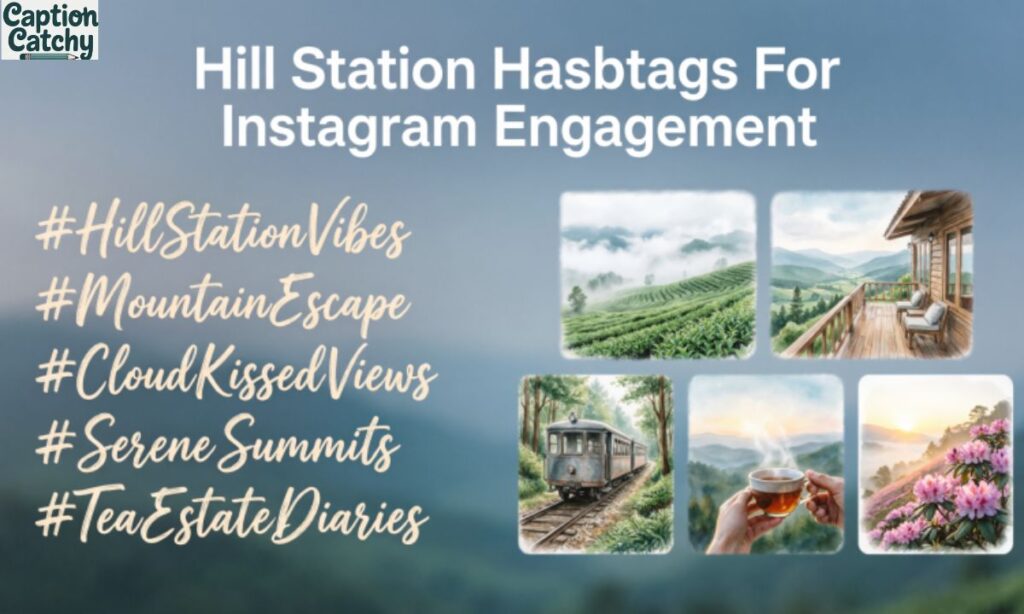 Caption Catchy

Hill Station Hasbtags For Instagram Engagement

#HillStationVibes
#MountainEscape
#CloudKissedViews
#SereneSummits
#TeaEstateDiaries